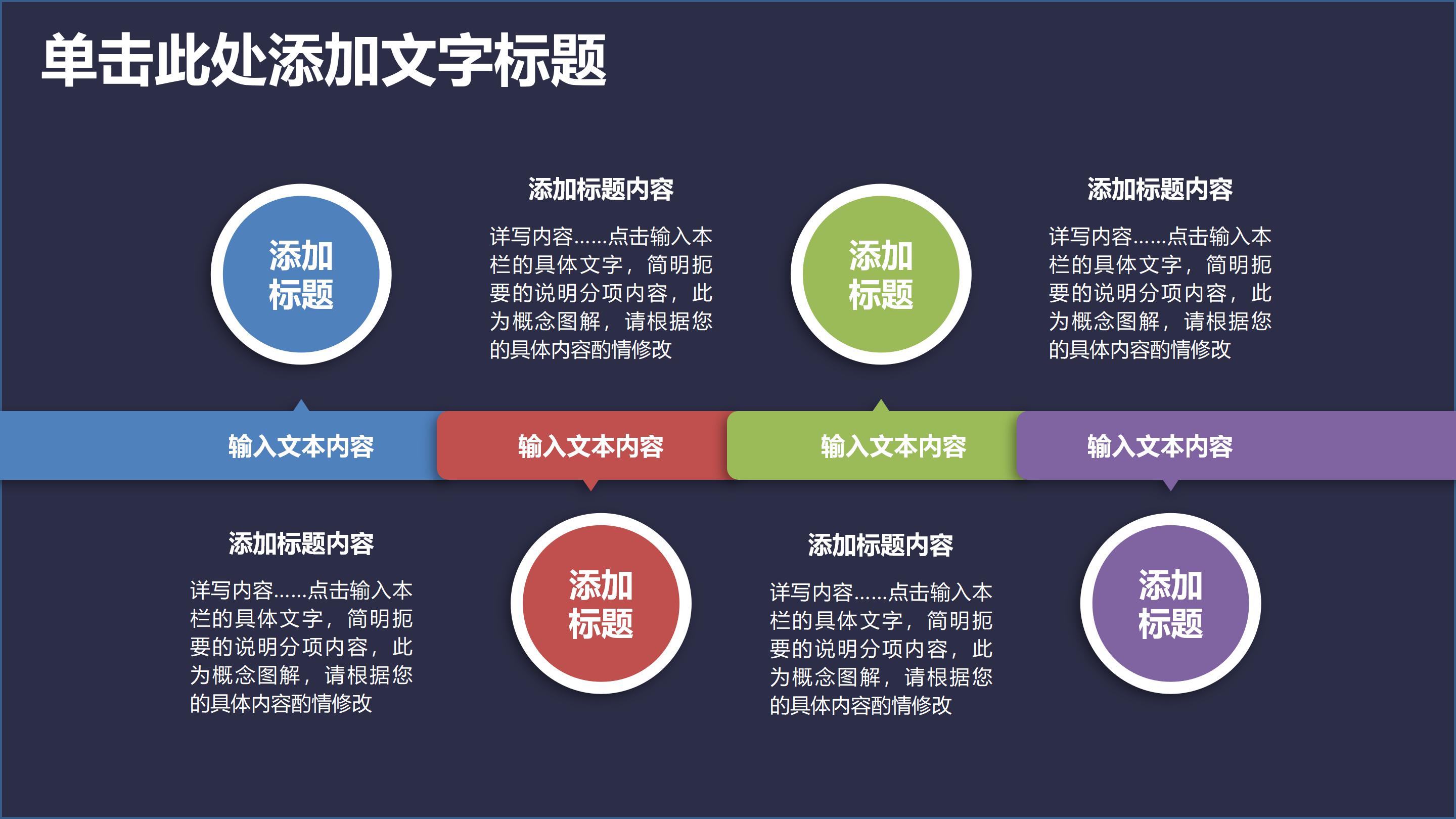 单击此处添加文字标题

添加标题

添加标题内容

详写内容......点击输入本栏的具体文字，简明扼要的说明分项内容，此为概念图解，请根据您的具体内容酌情修改

添加标题

添加标题内容

详写内容......点击输入本栏的具体文字，简明扼要的说明分项内容，此为概念图解，请根据您的具体内容酌情修改

输入文本内容

输入文本内容

输入文本内容

输入文本内容

添加标题内容

详写内容......点击输入本栏的具体文字，简明扼要的说明分项内容，此为概念图解，请根据您的具体内容酌情修改

添加标题

添加标题内容

详写内容......点击输入本栏的具体文字，简明扼要的说明分项内容，此为概念图解，请根据您的具体内容酌情修改

添加标题